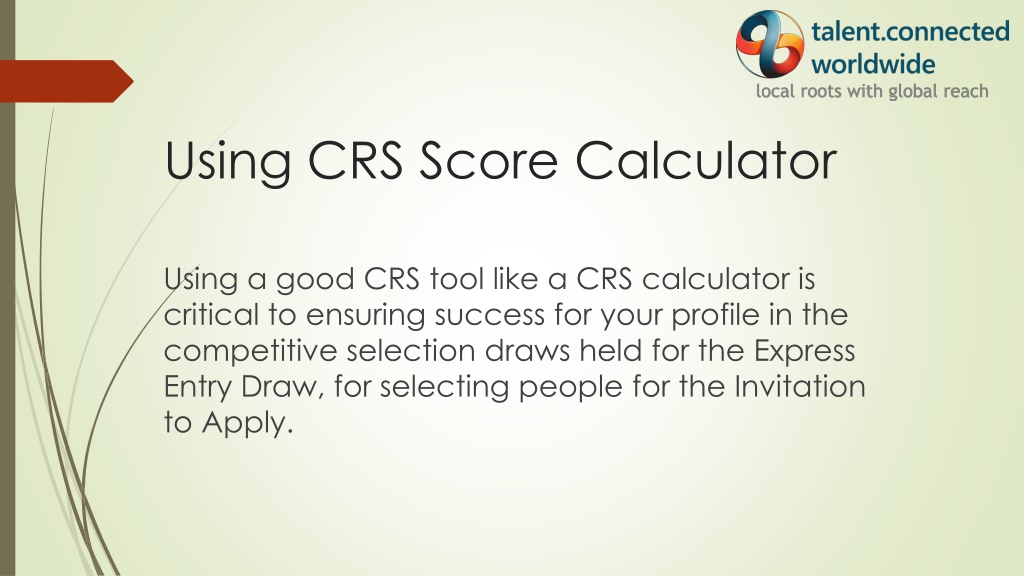 talent.connected
worldwide
local roots with global reach

Using CRS Score Calculator

Using a good CRS tool like a CRS calculator is critical to ensuring success for your profile in the competitive selection draws held for the Express Entry Draw, for selecting people for the Invitation to Apply.